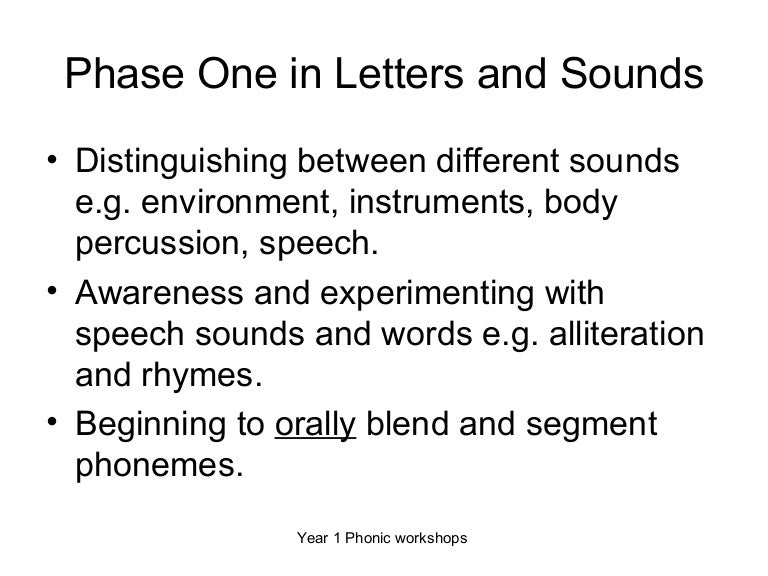 Phase One in Letters and Sounds

• Distinguishing between different sounds e.g. environment, instruments, body percussion, speech.
• Awareness and experimenting with speech sounds and words e.g. alliteration and rhymes.
• Beginning to orally blend and segment phonemes.

Year 1 Phonic workshops